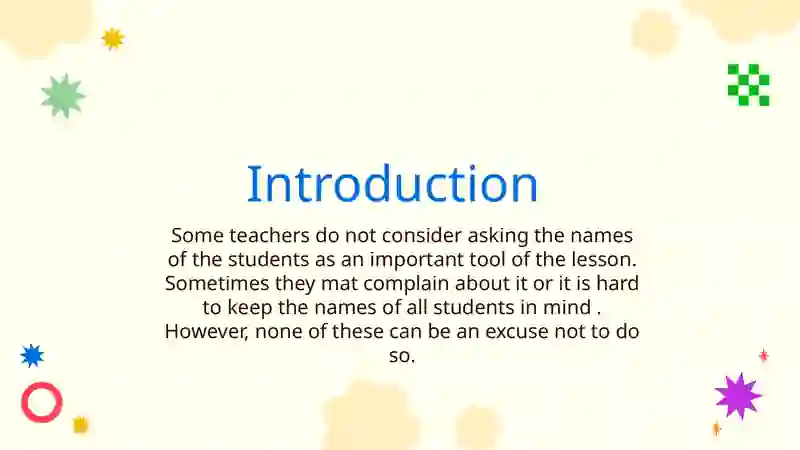 Introduction

Some teachers do not consider asking the names of the students as an important tool of the lesson. Sometimes they mat complain about it or it is hard to keep the names of all students in mind . However, none of these can be an excuse not to do so.